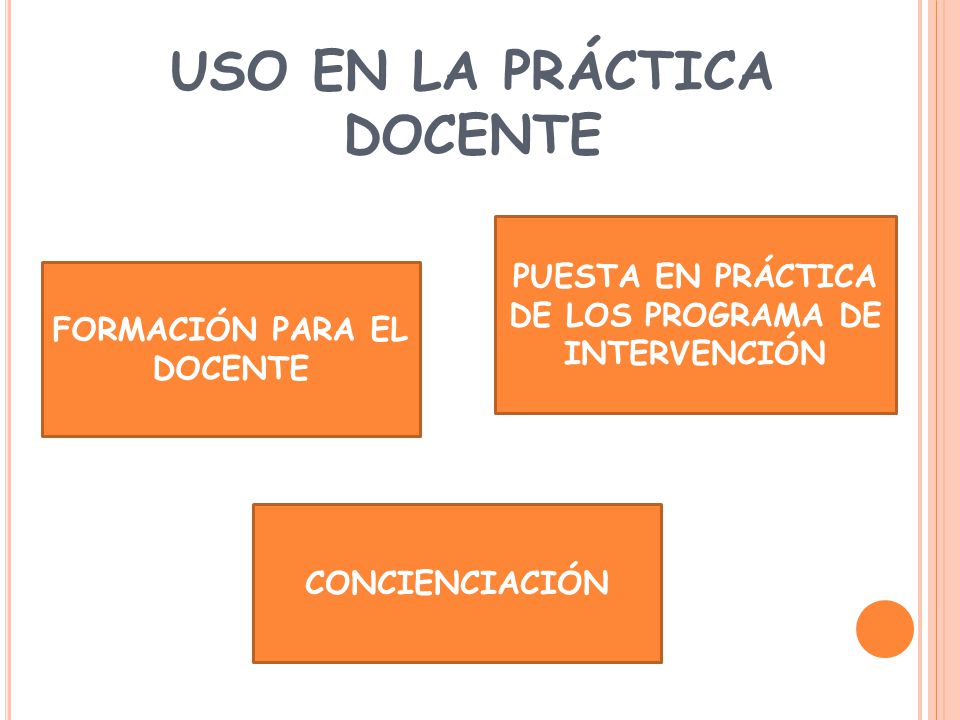 USO EN LA PRÁCTICA DOCENTE

FORMACIÓN PARA EL DOCENTE

PUESTA EN PRÁCTICA DE LOS PROGRAMA DE INTERVENCIÓN

CONCIENCIACIÓN